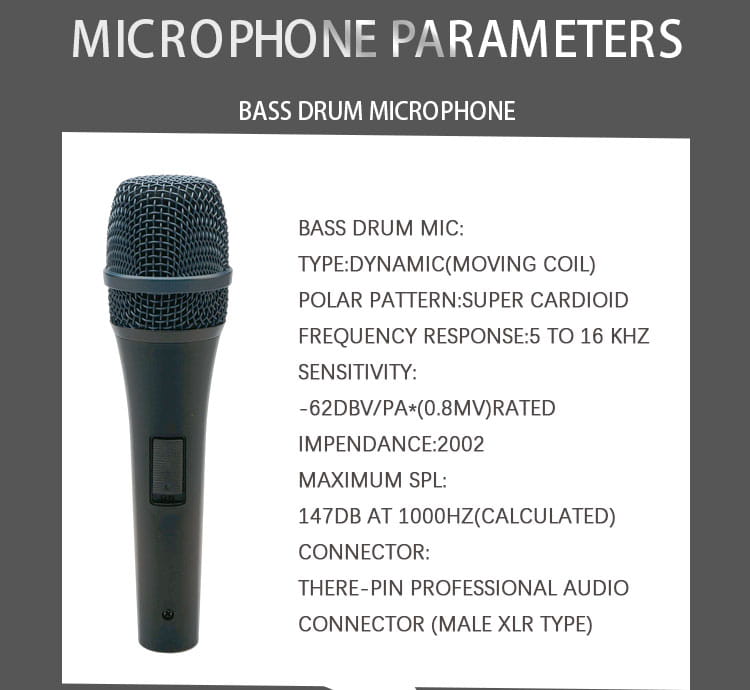 MICROPHONE PARAMETERS

BASS DRUM MICROPHONE

BASS DRUM MIC:
TYPE:DYNAMIC(MOVING COIL)
POLAR PATTERN:SUPER CARDIOID
FREQUENCY RESPONSE:5 TO 16 KHZ
SENSITIVITY:
-62DBV/PA*(0.8MV)RATED
IMPENDANCE:2002
MAXIMUM SPL:
147DB AT 1000HZ(CALCULATED)
CONNECTOR:
THERE-PIN PROFESSIONAL AUDIO CONNECTOR (MALE XLR TYPE)